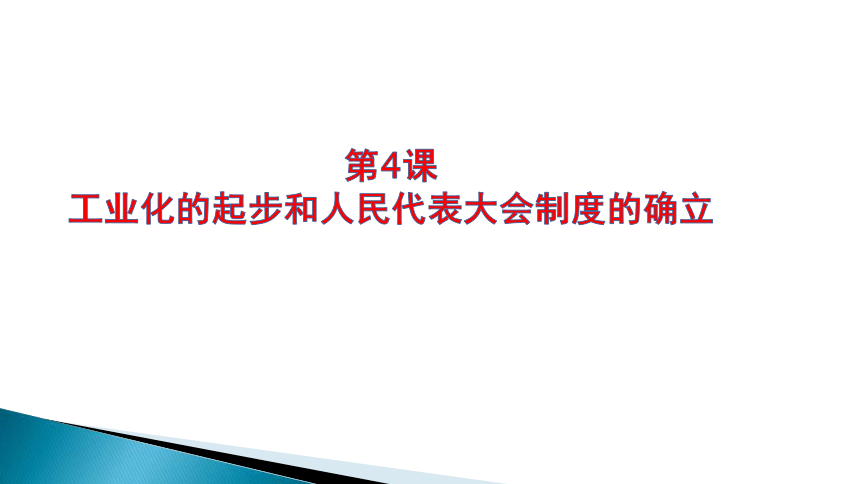 第4课
工业化的起步和人民代表大会制度的确立